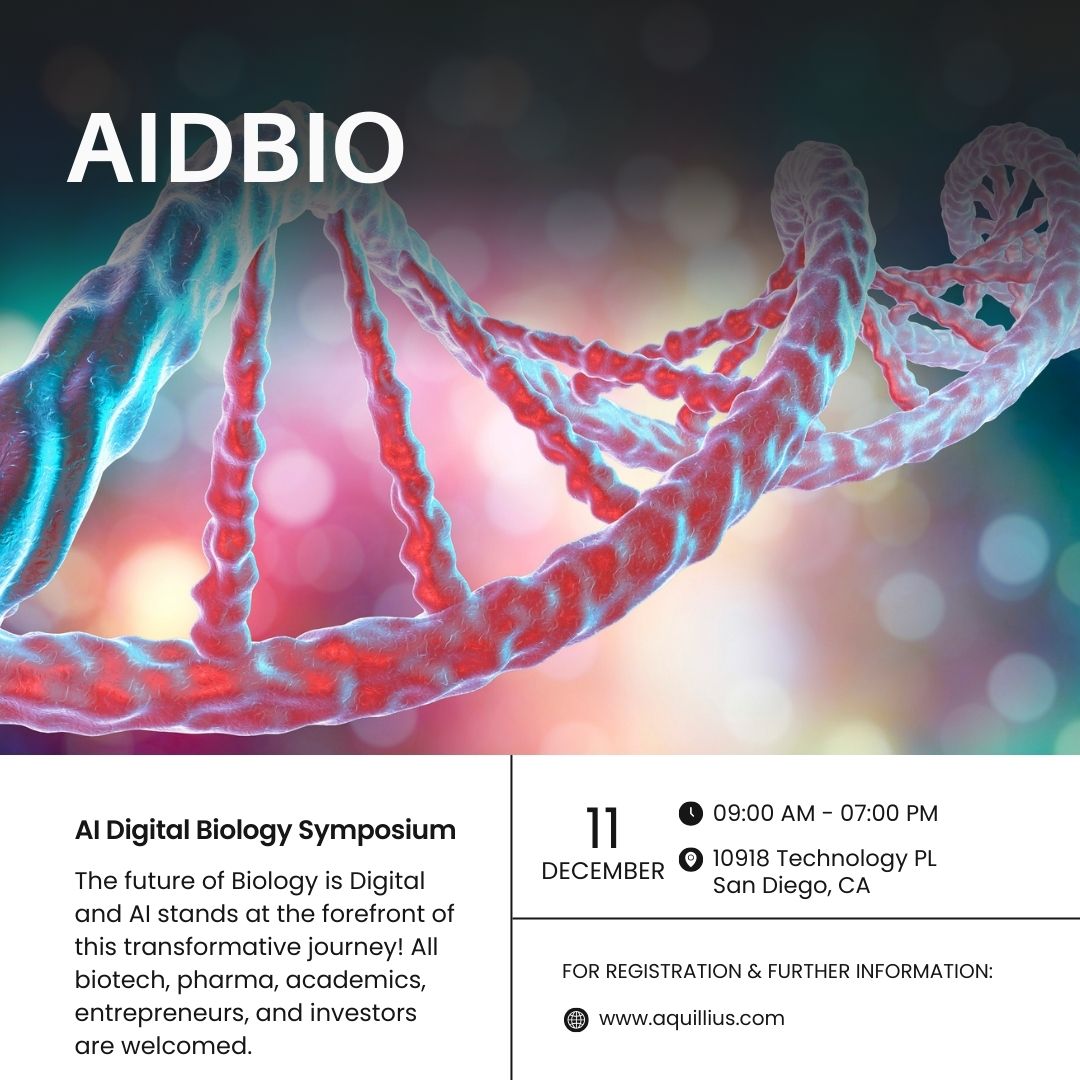 AIDBIO

AI Digital Biology Symposium

The future of Biology is Digital and AI stands at the forefront of this transformative journey! All biotech, pharma, academics, entrepreneurs, and investors are welcomed.

11
DECEMBER

09:00 AM - 07:00 PM

10918 Technology PL
San Diego, CA

FOR REGISTRATION & FURTHER INFORMATION:

www.aquillius.com